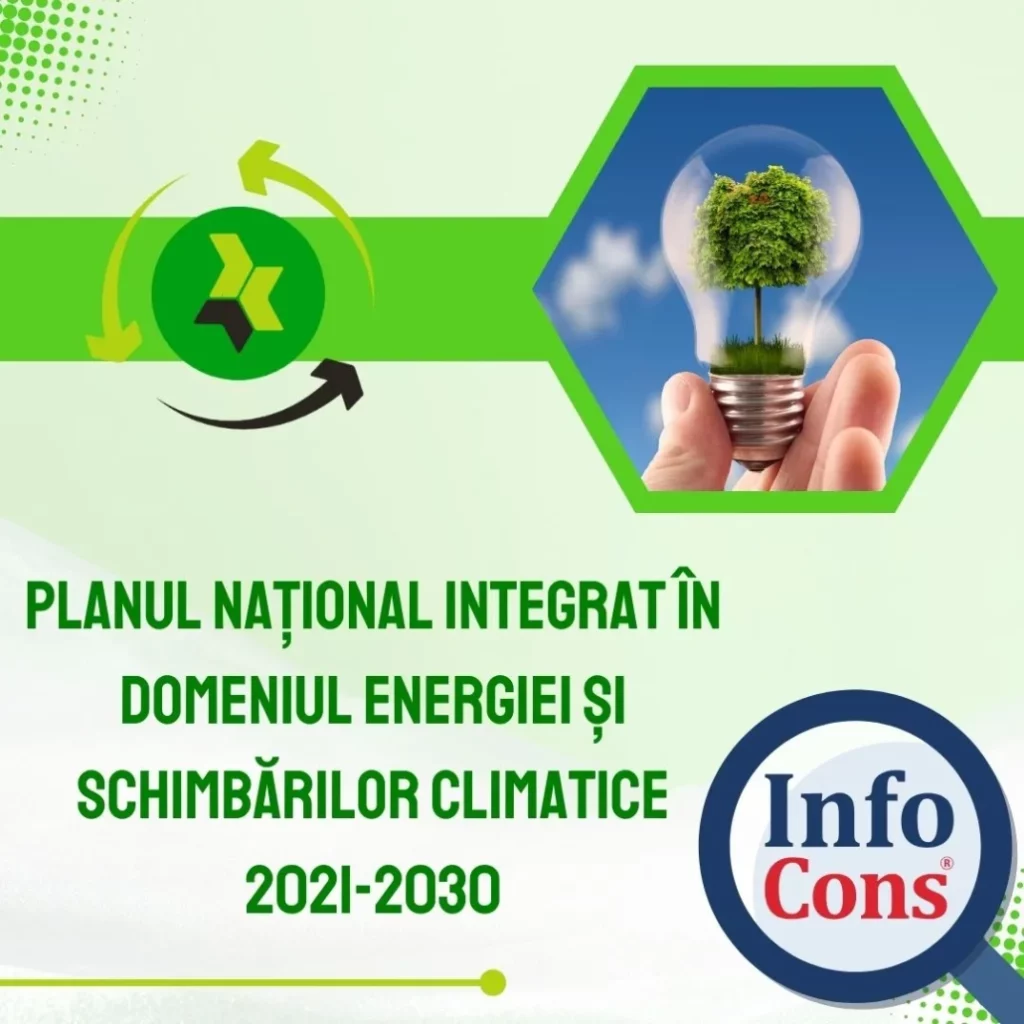 PLANUL NAȚIONAL INTEGRAT ÎN DOMENIUL ENERGIEI ȘI SCHIMBĂRILOR CLIMATICE 2021-2030

Info Cons®